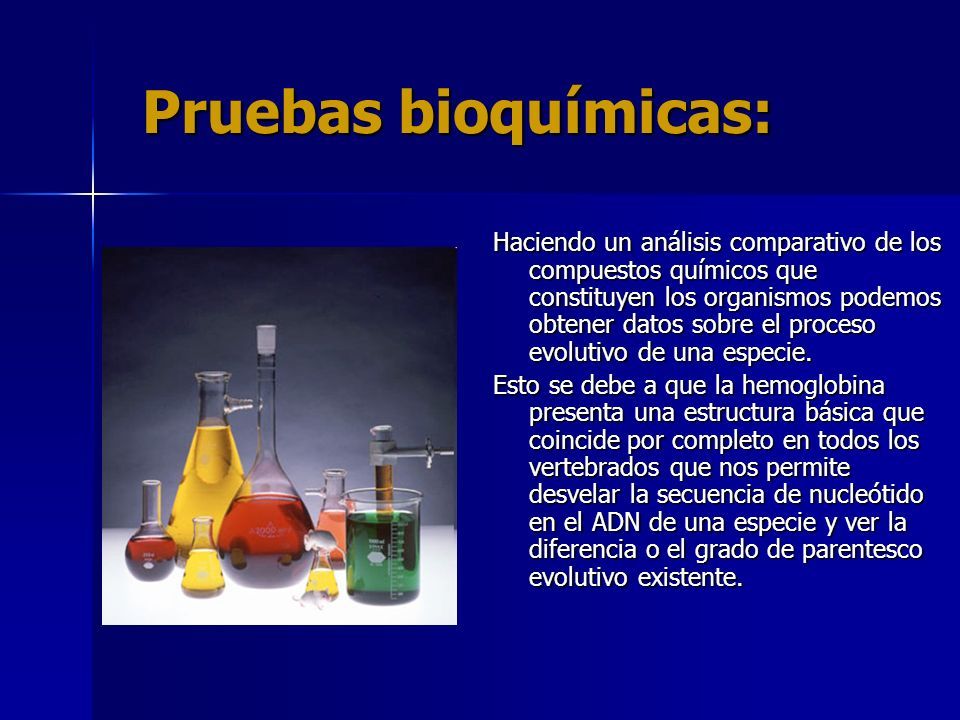 Pruebas bioquímicas:

Haciendo un análisis comparativo de los compuestos químicos que constituyen los organismos podemos obtener datos sobre el proceso evolutivo de una especie.

Esto se debe a que la hemoglobina presenta una estructura básica que coincide por completo en todos los vertebrados que nos permite desvelar la secuencia de nucleótido en el ADN de una especie y ver la diferencia o el grado de parentesco evolutivo existente.